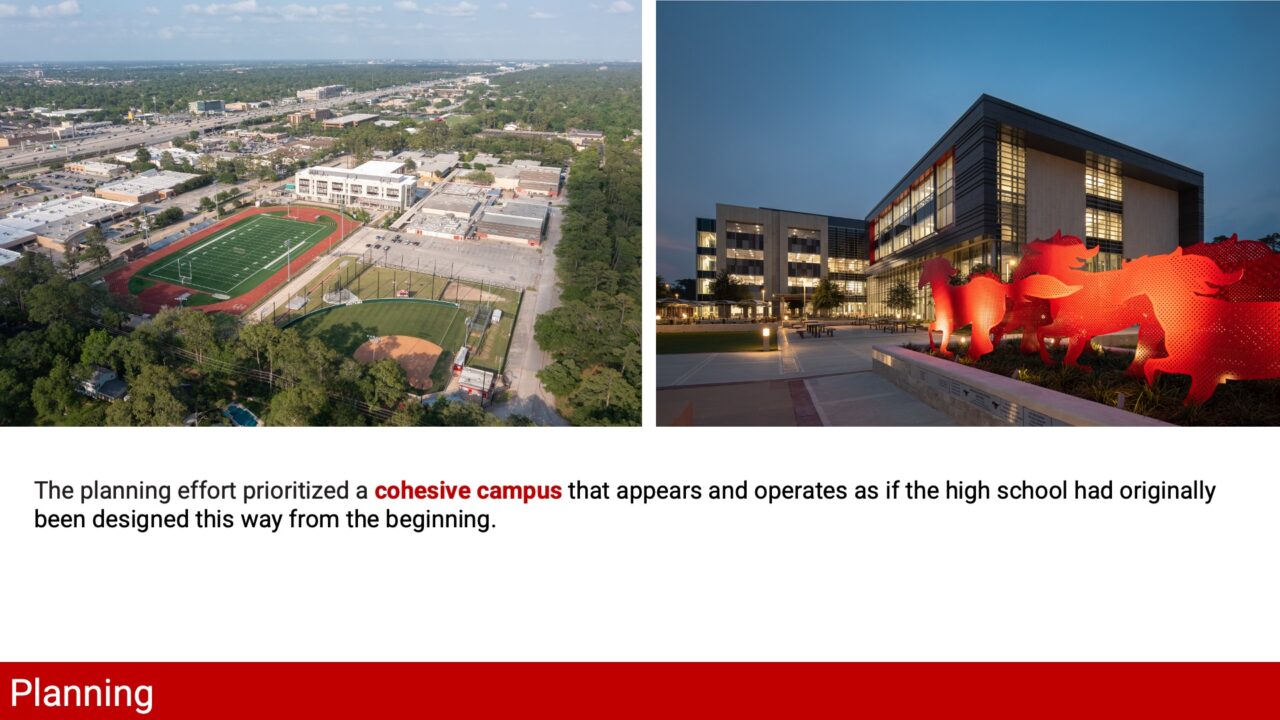 The planning effort prioritized a cohesive campus that appears and operates as if the high school had originally been designed this way from the beginning.

Planning